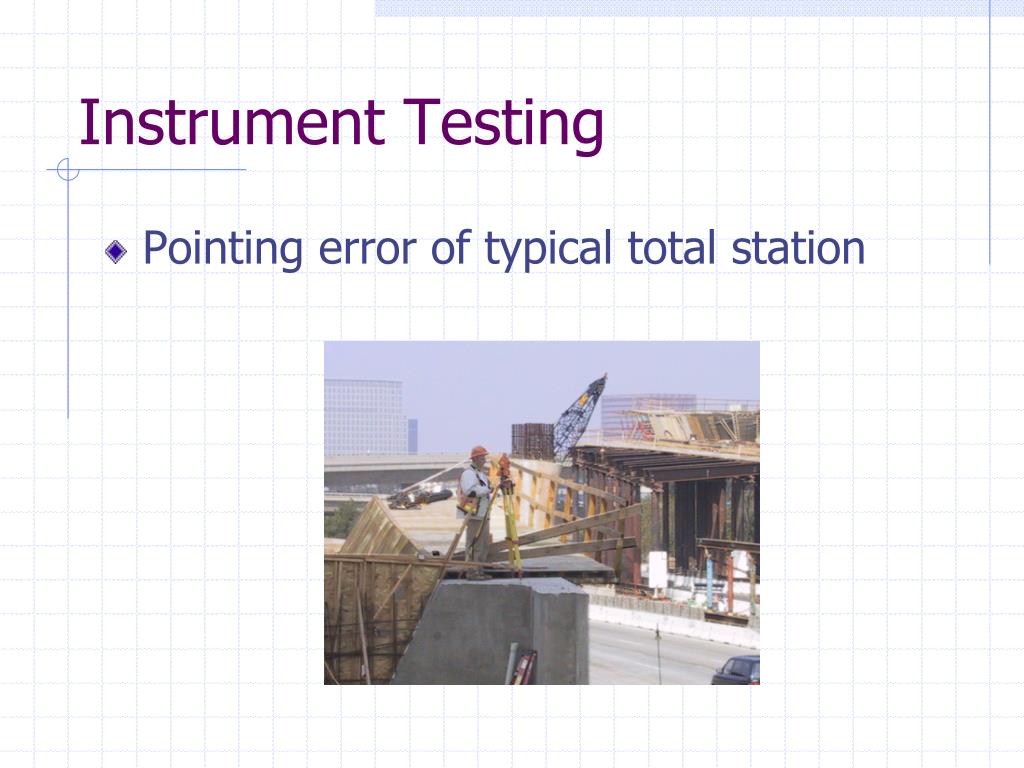 Instrument Testing

Pointing error of typical total station